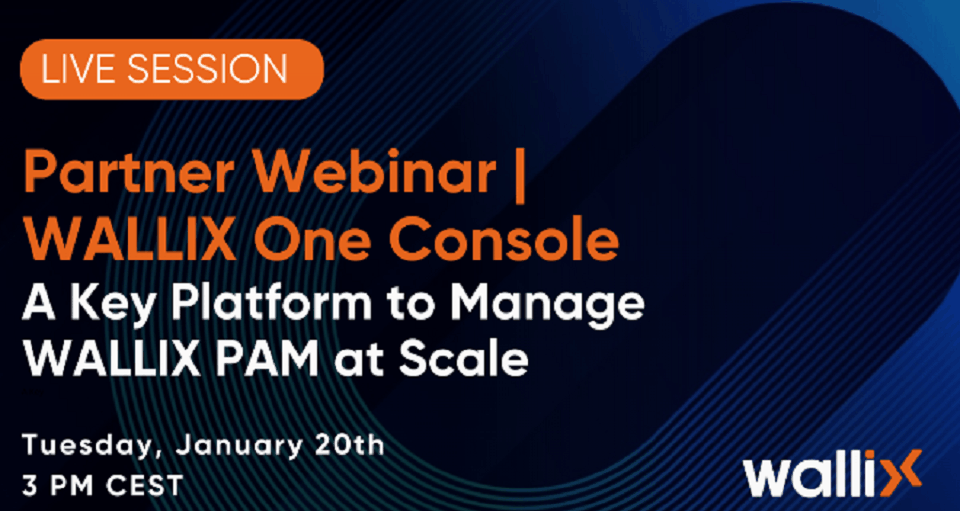 LIVE SESSION

Partner Webinar | WALLIX One Console

A Key Platform to Manage WALLIX PAM at Scale

Tuesday, January 20th
3 PM CEST

wallix